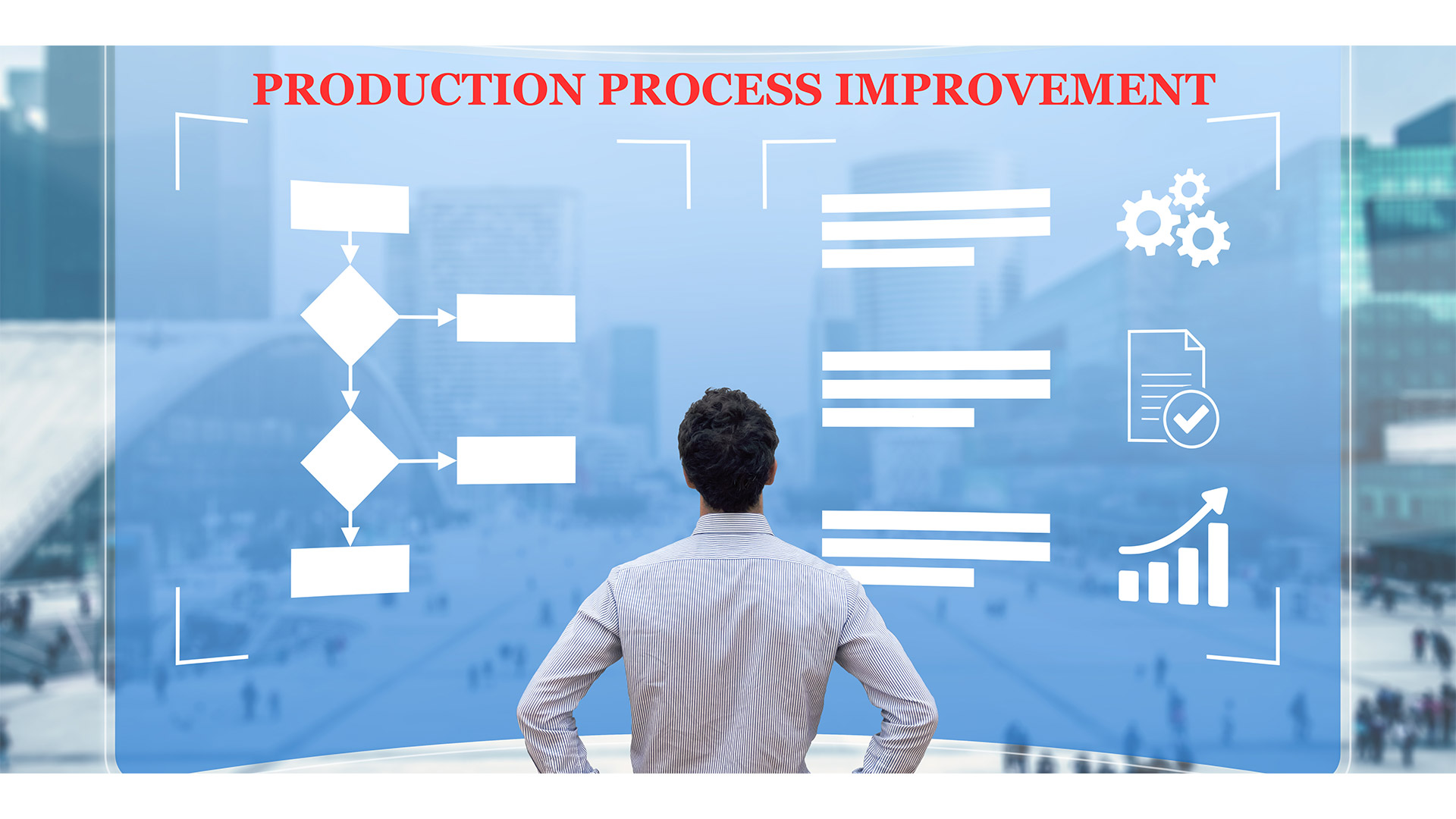 PRODUCTION PROCESS IMPROVEMENT